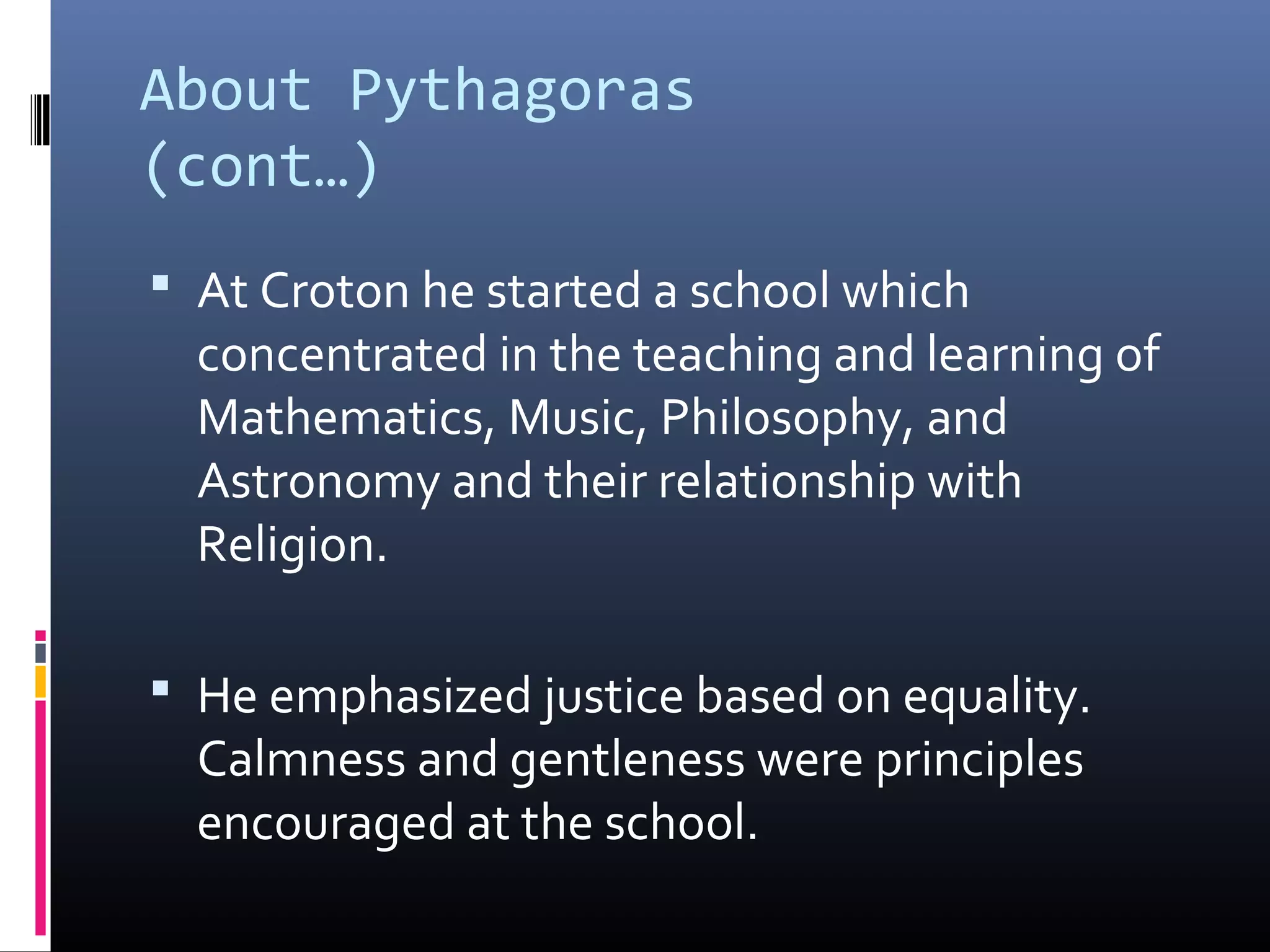 About Pythagoras (cont…)

▪ At Croton he started a school which concentrated in the teaching and learning of Mathematics, Music, Philosophy, and Astronomy and their relationship with Religion.

▪ He emphasized justice based on equality. Calmness and gentleness were principles encouraged at the school.